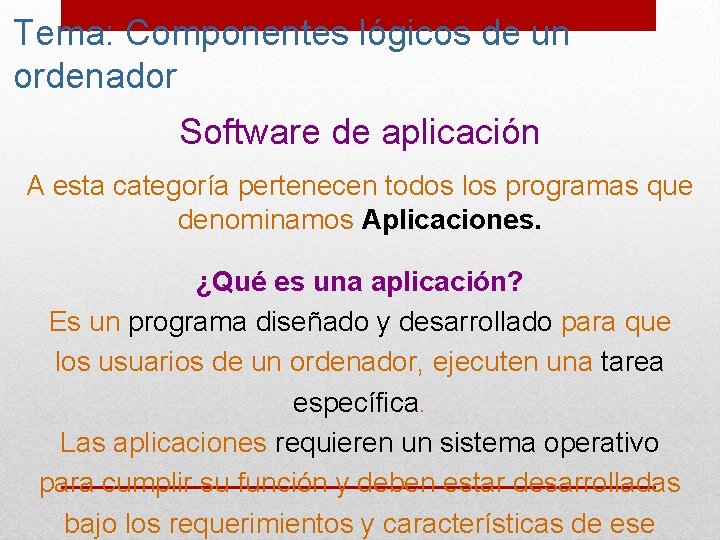 Tema: Componentes lógicos de un ordenador

Software de aplicación

A esta categoría pertenecen todos los programas que denominamos Aplicaciones.

¿Qué es una aplicación?
Es un programa diseñado y desarrollado para que los usuarios de un ordenador, ejecuten una tarea específica.
Las aplicaciones requieren un sistema operativo para cumplir su función y deben estar desarrolladas bajo los requerimientos y características de ese